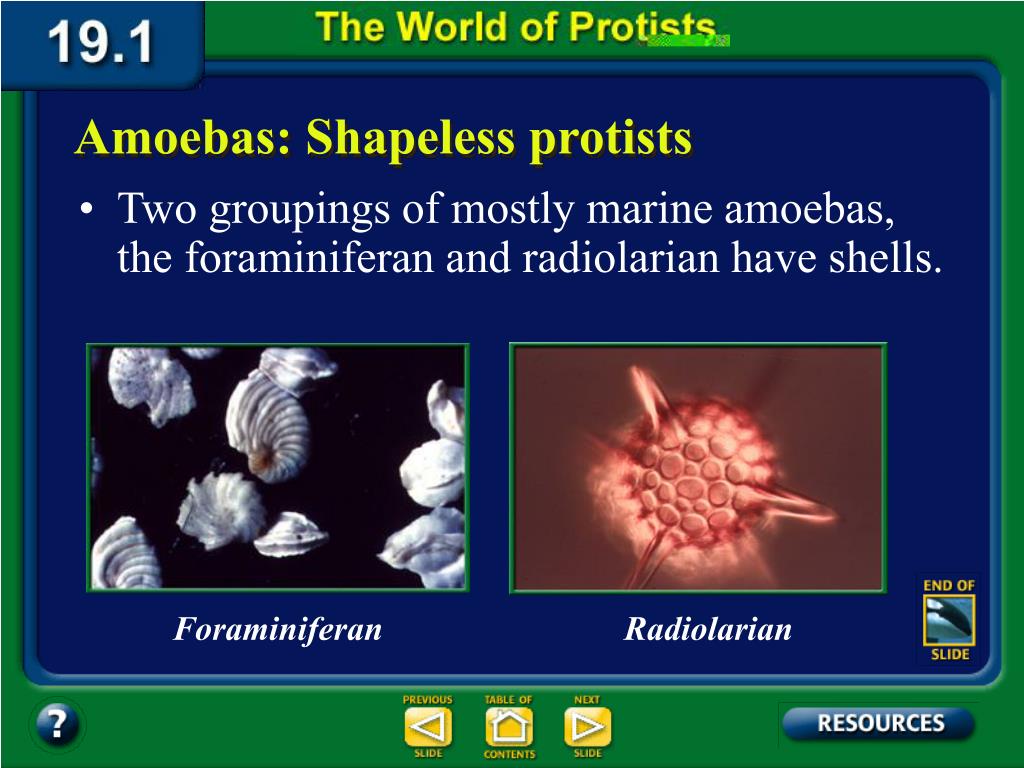 19.1

The World of Protists

Amoebas: Shapeless protists

• Two groupings of mostly marine amoebas, the foraminiferan and radiolarian have shells.

Foraminiferan

Radiolarian

END OF SLIDE

?

PREVIOUS SLIDE

TABLE OF CONTENTS

NEXT SLIDE

RESOURCES